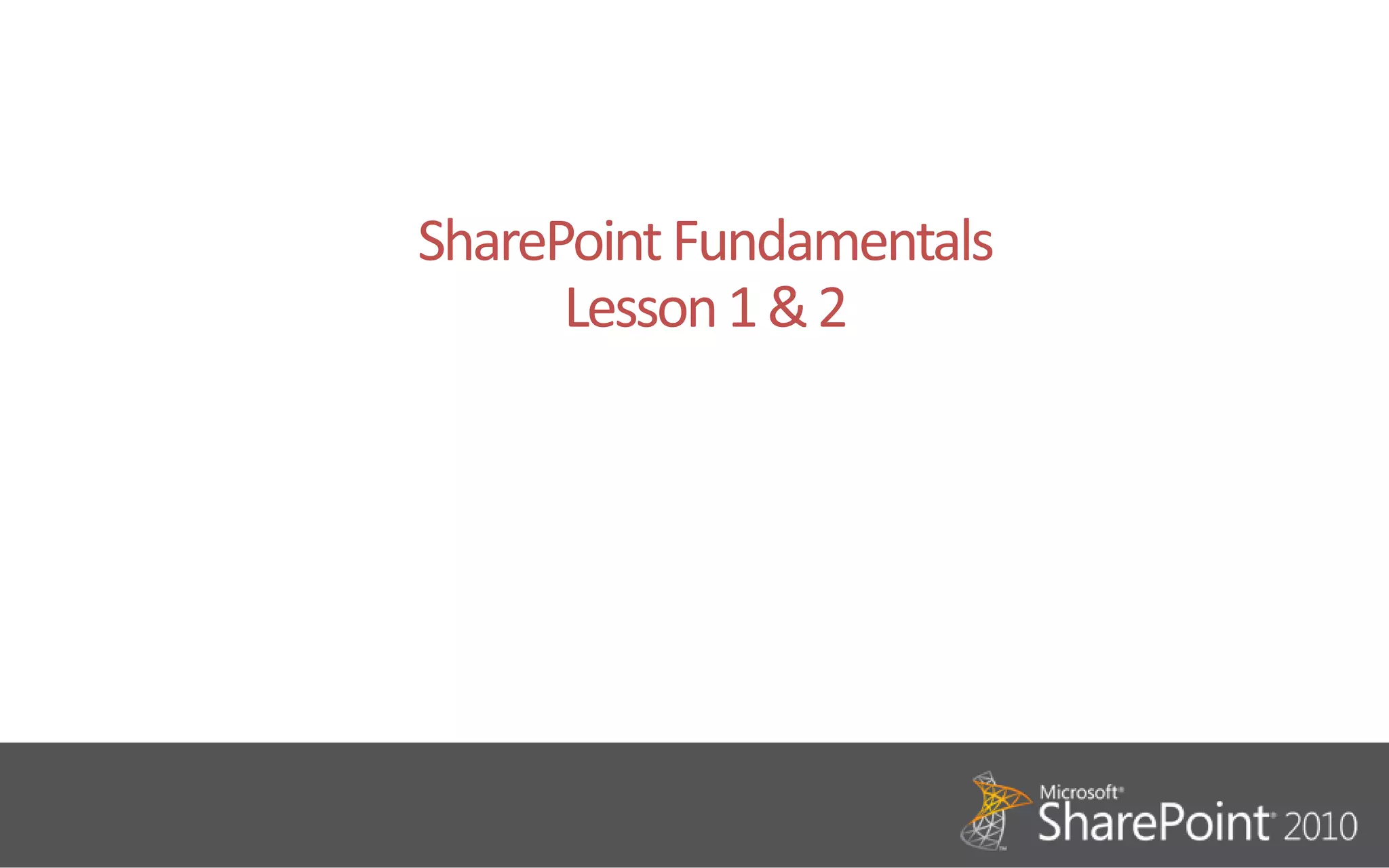 SharePoint Fundamentals
Lesson 1 & 2

Microsoft® SharePoint® 2010